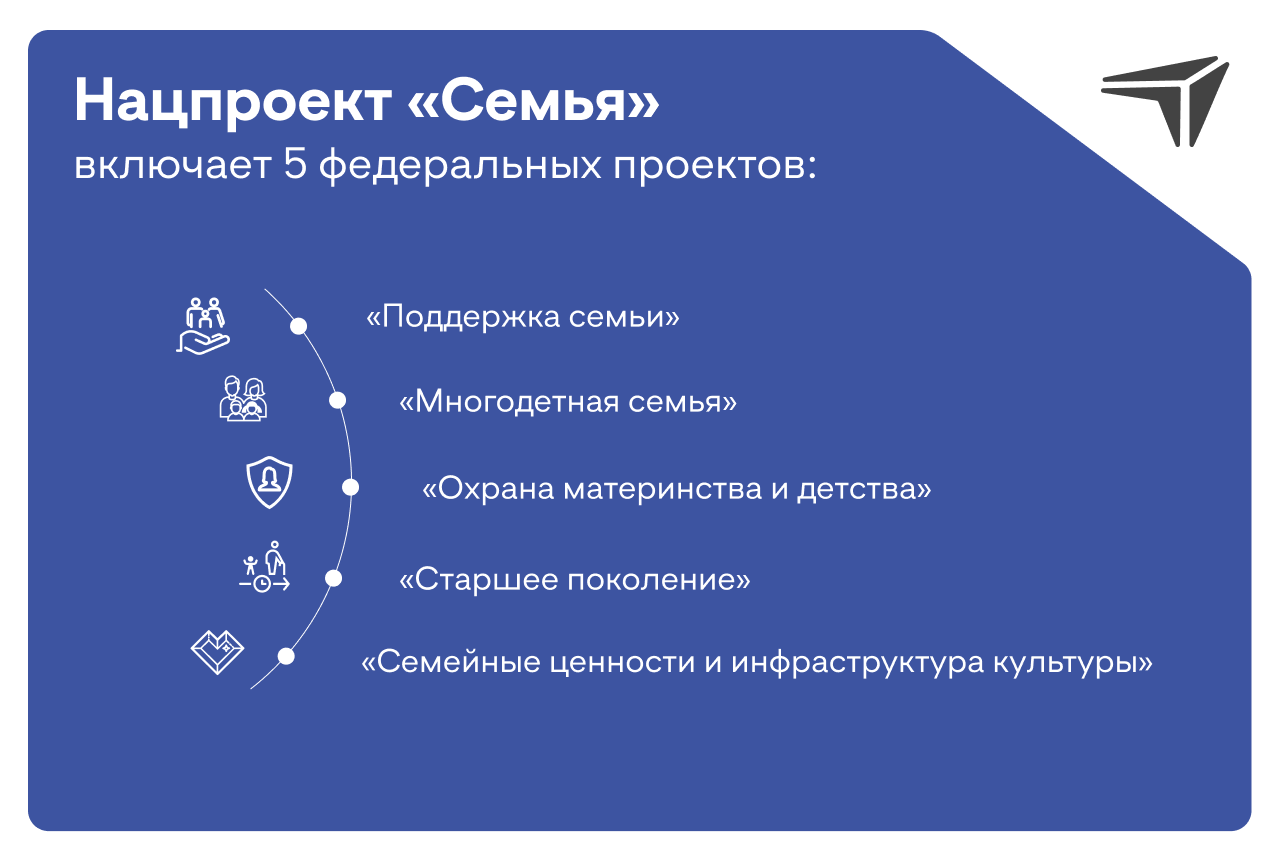 Нацпроект «Семья»
включает 5 федеральных проектов:

«Поддержка семьи»

«Многодетная семья»

«Охрана материнства и детства»

«Старшее поколение»

«Семейные ценности и инфраструктура культуры»